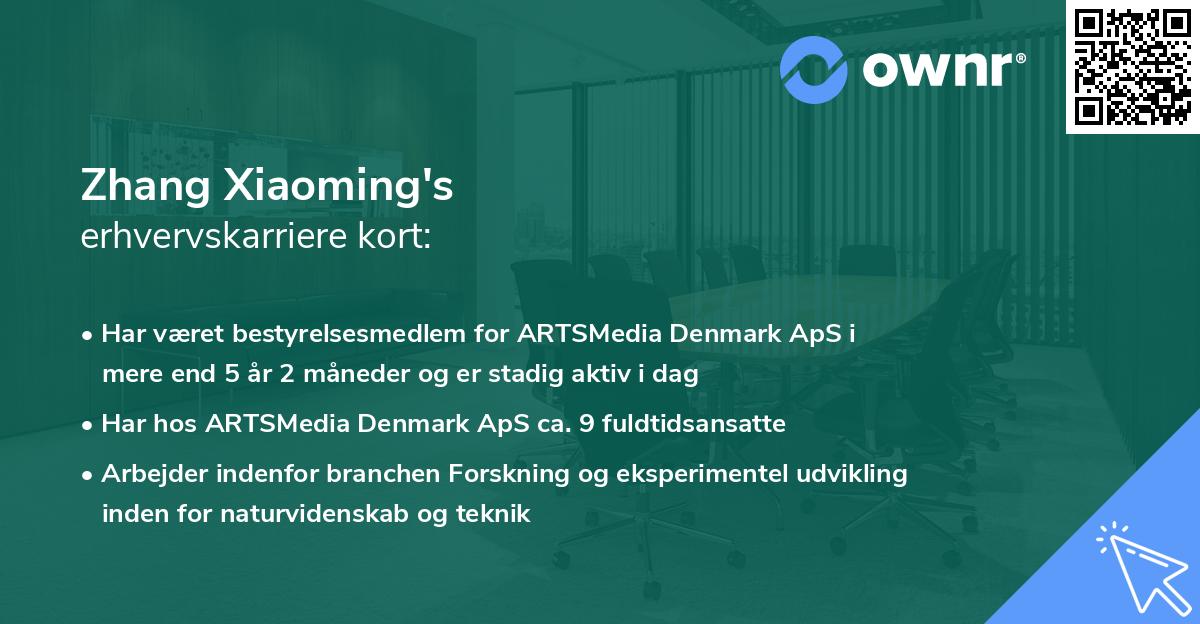 ownr®

Zhang Xiaoming's
erhvervskarriere kort:

• Har været bestyrelsesmedlem for ARTSMedia Denmark ApS i mere end 5 år 2 måneder og er stadig aktiv i dag

• Har hos ARTSMedia Denmark ApS ca. 9 fuldtidsansatte

• Arbejder indenfor branchen Forskning og eksperimentel udvikling inden for naturvidenskab og teknik